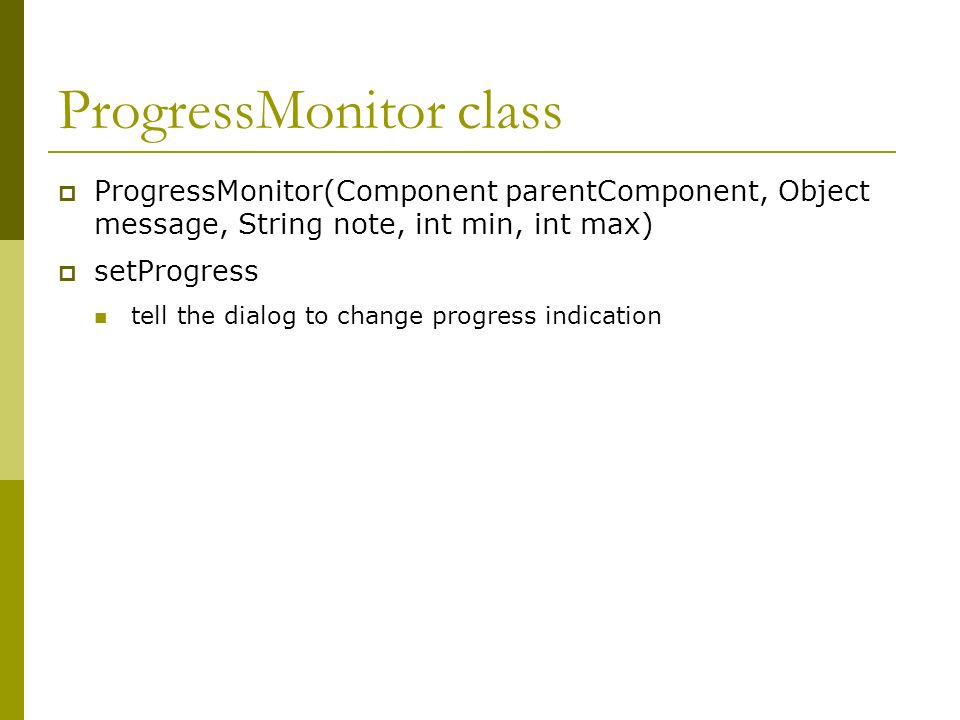 ProgressMonitor class

ProgressMonitor(Component parentComponent, Object message, String note, int min, int max)

setProgress

tell the dialog to change progress indication